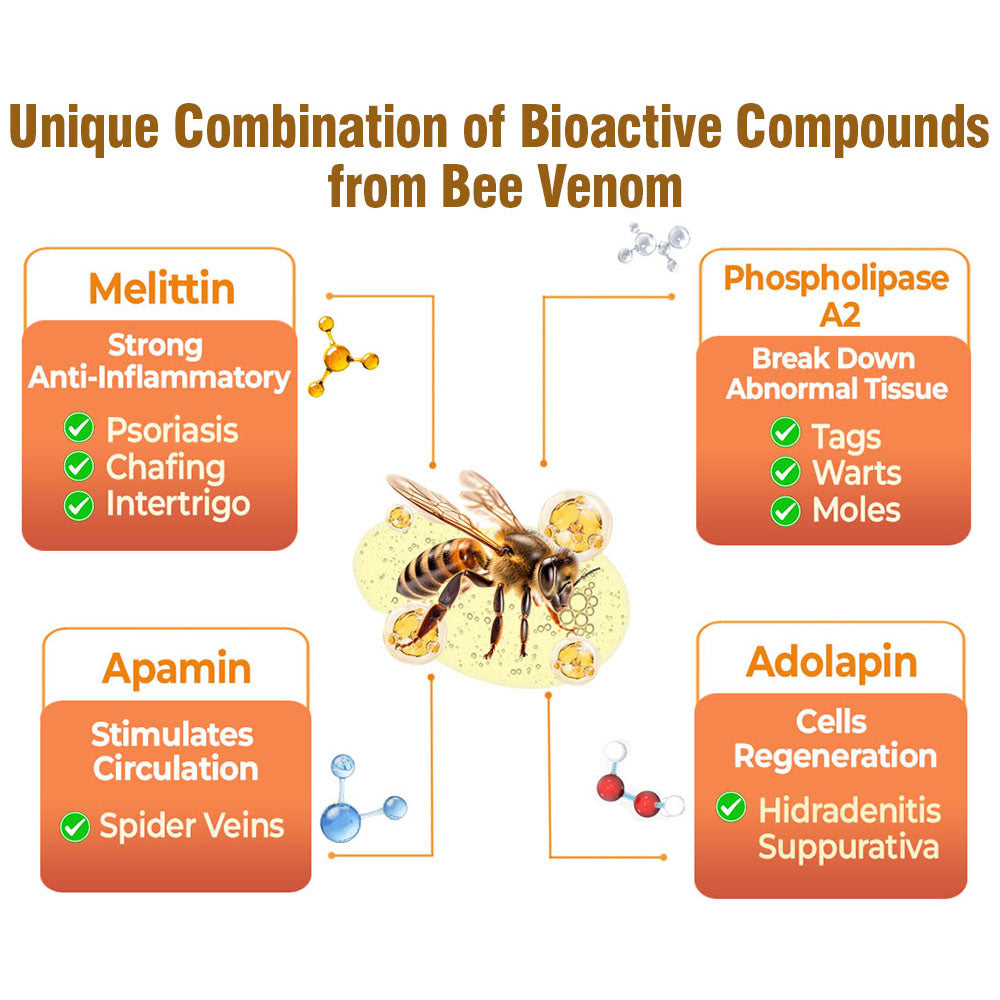 Unique Combination of Bioactive Compounds from Bee Venom

Melittin

Strong Anti-Inflammatory

Psoriasis
Chafing
Intertrigo

Phospholipase A2

Break Down Abnormal Tissue

Tags
Warts
Moles

Apamin

Stimulates Circulation

Spider Veins

Adolapin

Cells Regeneration

Hidradenitis Suppurativa